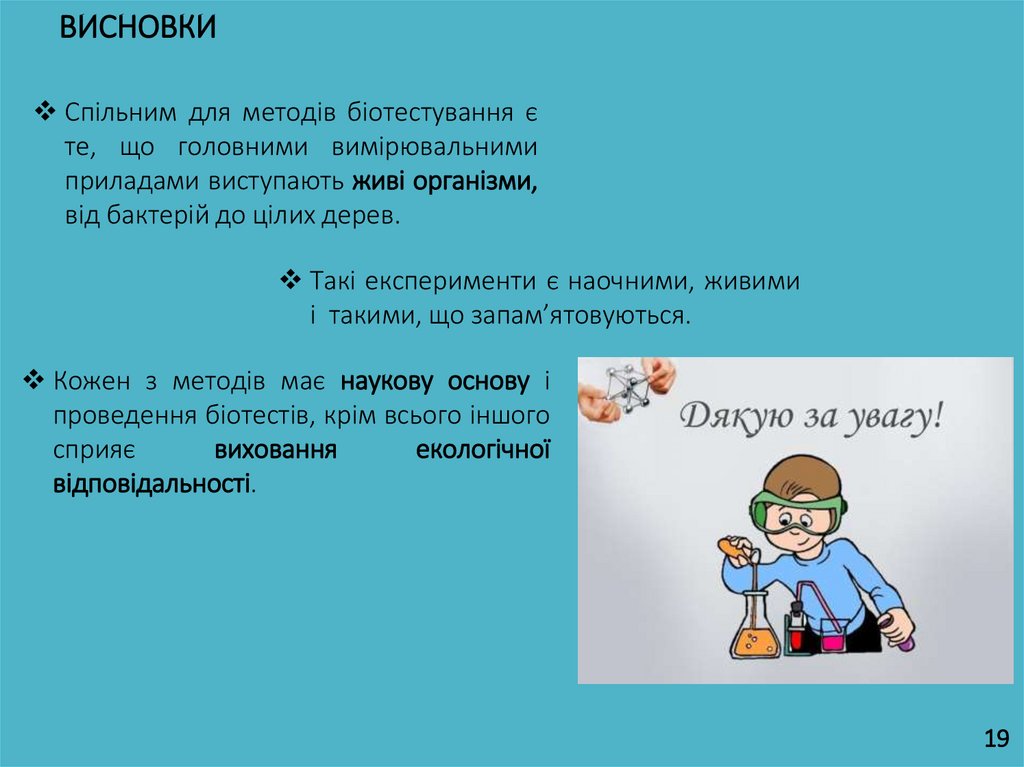 ВИСНОВКИ

❖ Спільним для методів біотестування є те, що головними вимірювальними приладами виступають живі організми, від бактерій до цілих дерев.

❖ Такі експерименти є наочними, живими і такими, що запам’ятовуються.

❖ Кожен з методів має наукову основу і проведення біотестів, крім всього іншого сприяє виховання екологічної відповідальності.

Дякую за увагу!

19